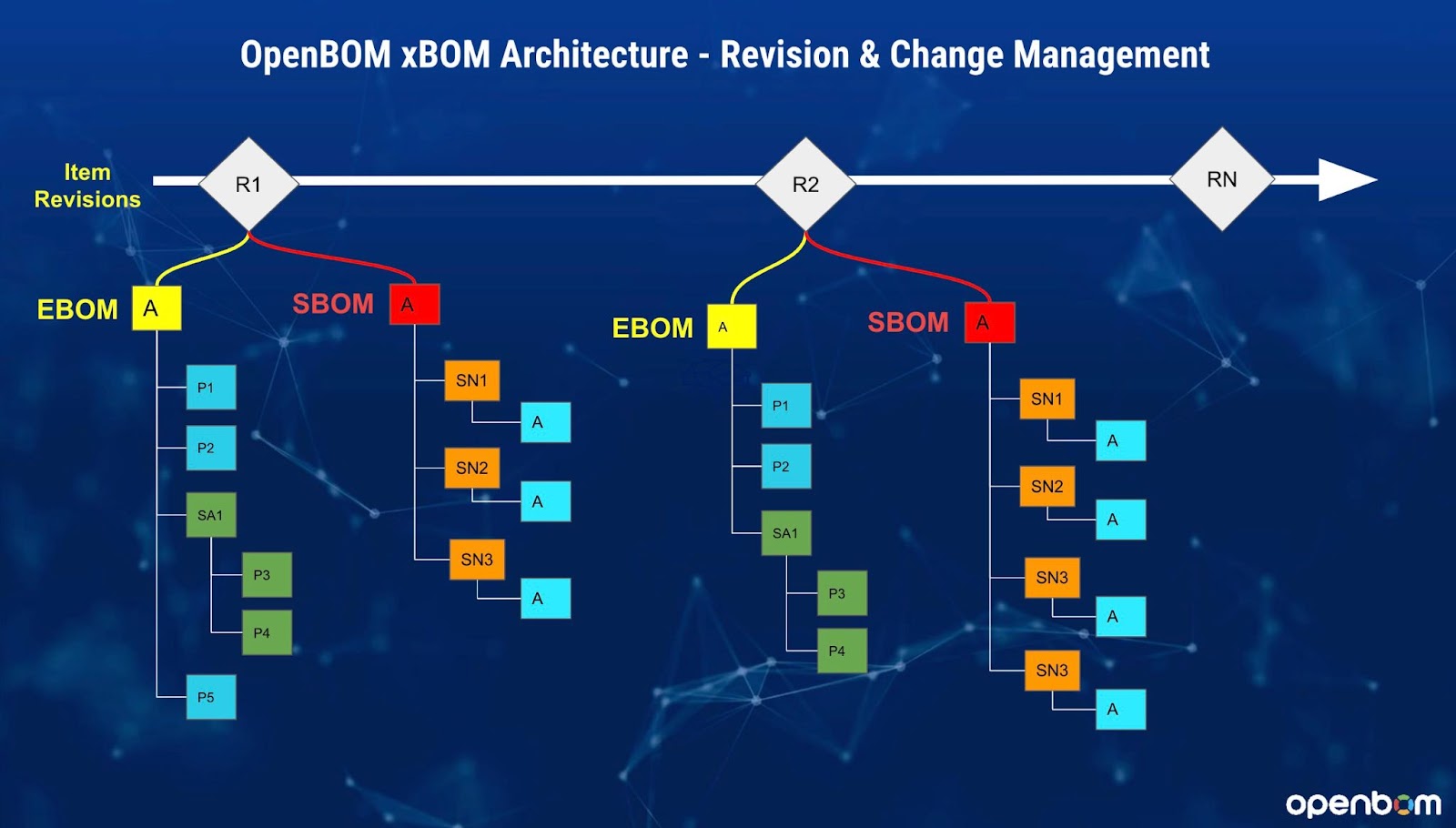 OpenBOM xBOM Architecture - Revision & Change Management

Item Revisions

R1

R2

RN

EBOM A

P1

P2

SA1

P3

P4

P5

SBOM A

SN1

A

SN2

A

SN3

A

EBOM A

P1

P2

SA1

P3

P4

SBOM A

SN1

A

SN2

A

SN3

A

SN3

A

openbom